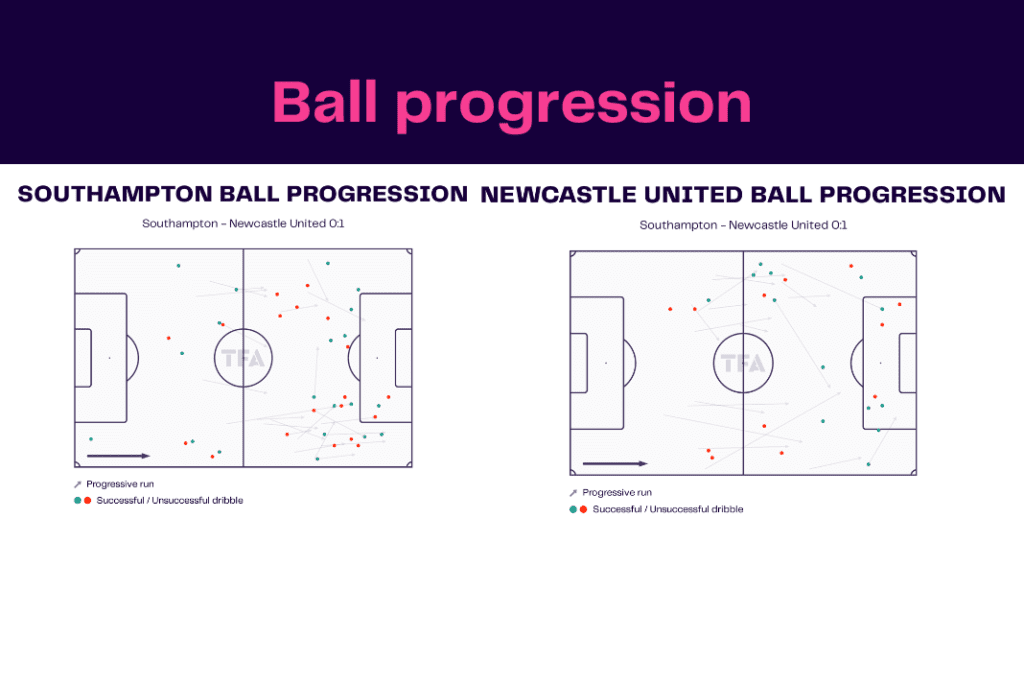 Ball progression

SOUTHAMPTON BALL PROGRESSION

Southampton - Newcastle United 0:1

TFA

Progressive run

Successful / Unsuccessful dribble

NEWCASTLE UNITED BALL PROGRESSION

Southampton - Newcastle United 0:1

TFA

Progressive run

Successful / Unsuccessful dribble